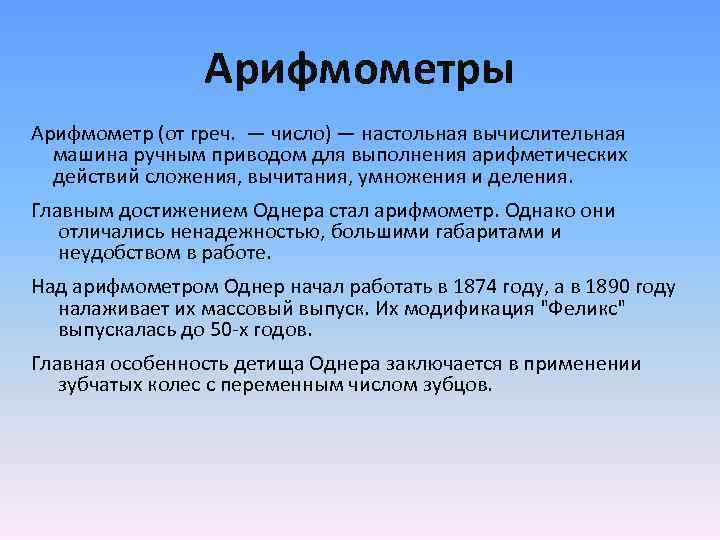 Арифмометры

Арифмометр (от греч.  — число) — настольная вычислительная машина ручным приводом для выполнения арифметических действий сложения, вычитания, умножения и деления.

Главным достижением Однера стал арифмометр. Однако они отличались ненадежностью, большими габаритами и неудобством в работе.

Над арифмометром Однер начал работать в 1874 году, а в 1890 году налаживает их массовый выпуск. Их модификация "Феликс" выпускалась до 50-х годов.

Главная особенность детища Однера заключается в применении зубчатых колес с переменным числом зубцов.